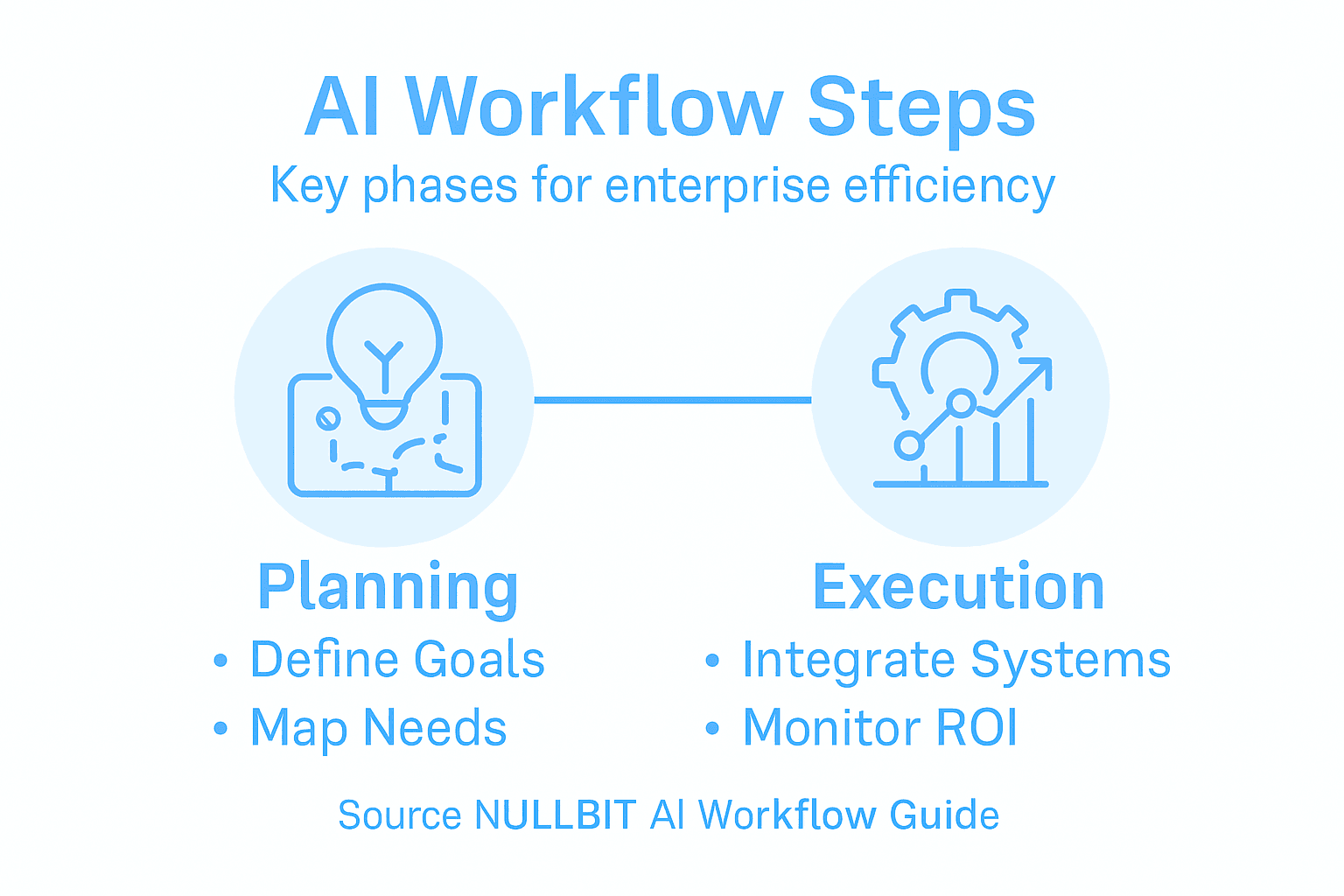 AI Workflow Steps
Key phases for enterprise efficiency

Planning
• Define Goals
• Map Needs

Execution
• Integrate Systems
• Monitor ROI

Source NULLBIT AI Workflow Guide